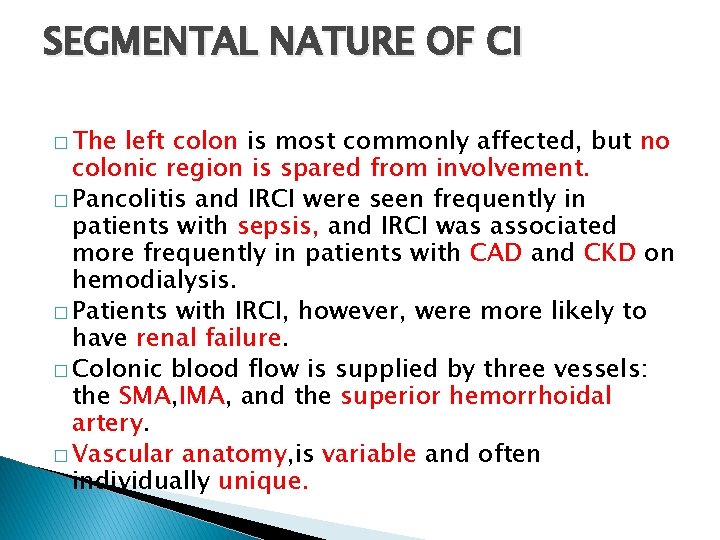 SEGMENTAL NATURE OF CI

□ The left colon is most commonly affected, but no colonic region is spared from involvement.

□ Pancolitis and IRCI were seen frequently in patients with sepsis, and IRCI was associated more frequently in patients with CAD and CKD on hemodialysis.

□ Patients with IRCI, however, were more likely to have renal failure.

□ Colonic blood flow is supplied by three vessels: the SMA,IMA, and the superior hemorrhoidal artery.

□ Vascular anatomy,is variable and often individually unique.